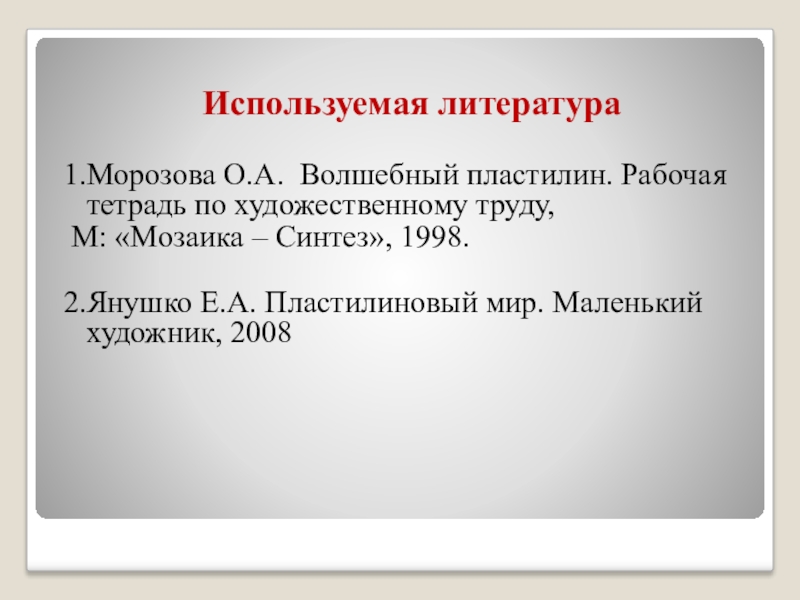 Используемая литература

1.Морозова О.А. Волшебный пластилин. Рабочая тетрадь по художественному труду,
М: «Мозаика – Синтез», 1998.

2.Янушко Е.А. Пластилиновый мир. Маленький художник, 2008